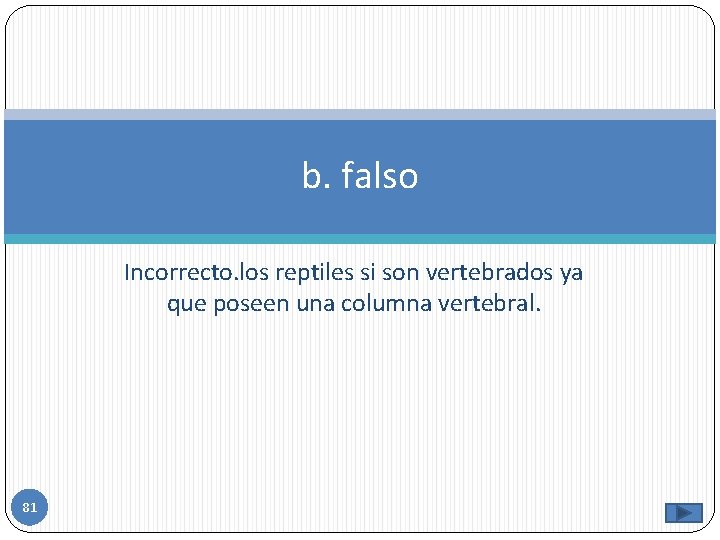 b. falso

Incorrecto.los reptiles si son vertebrados ya que poseen una columna vertebral.

81